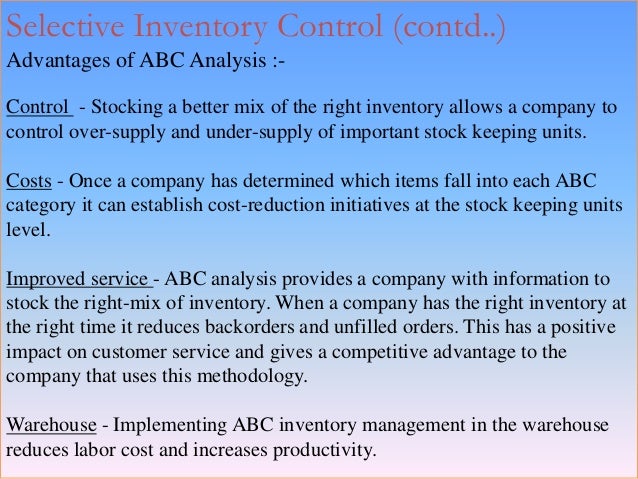 Selective Inventory Control (contd..)

Advantages of ABC Analysis :-

Control - Stocking a better mix of the right inventory allows a company to control over-supply and under-supply of important stock keeping units.

Costs - Once a company has determined which items fall into each ABC category it can establish cost-reduction initiatives at the stock keeping units level.

Improved service - ABC analysis provides a company with information to stock the right-mix of inventory. When a company has the right inventory at the right time it reduces backorders and unfilled orders. This has a positive impact on customer service and gives a competitive advantage to the company that uses this methodology.

Warehouse - Implementing ABC inventory management in the warehouse reduces labor cost and increases productivity.